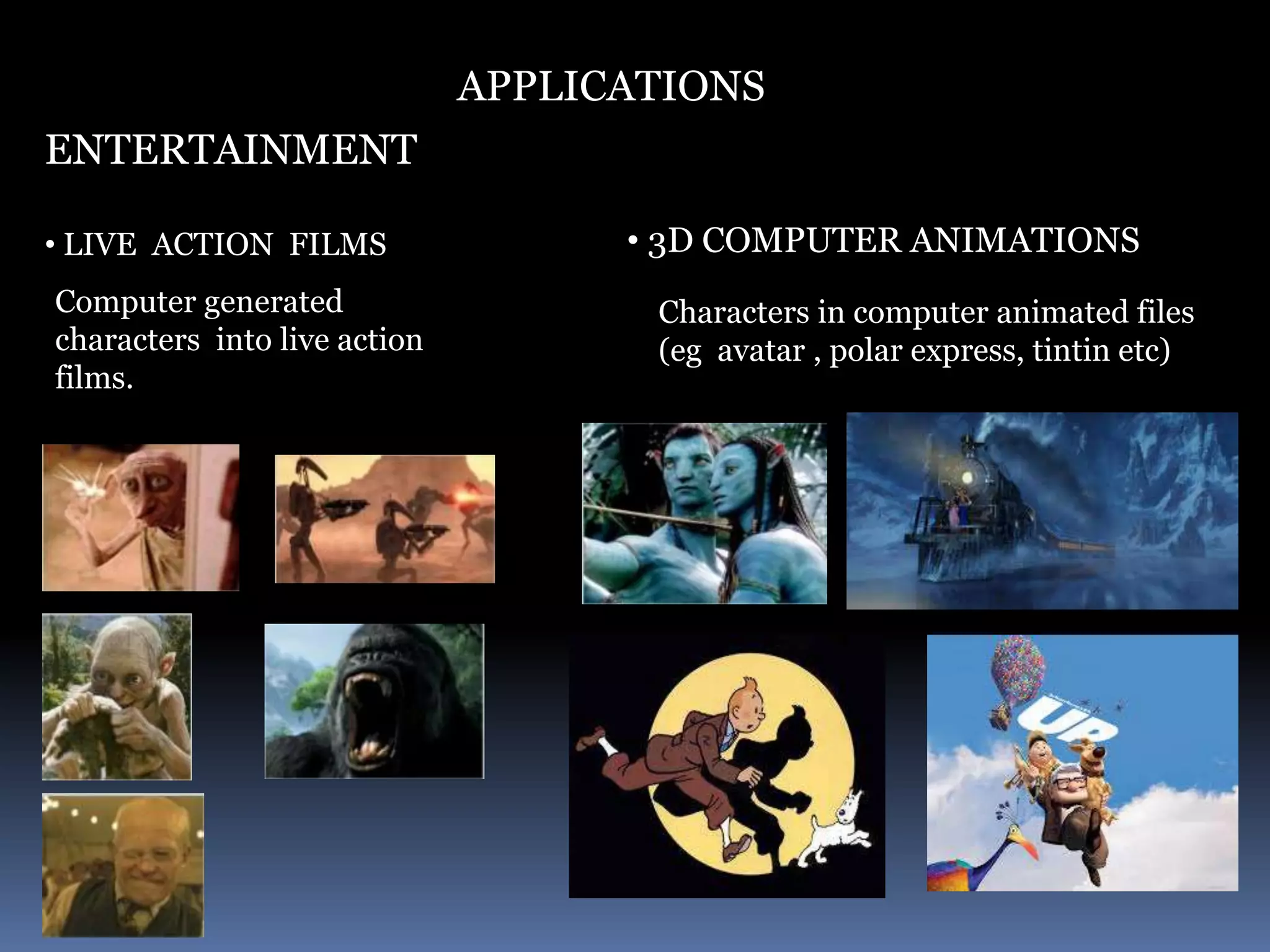 APPLICATIONS

ENTERTAINMENT

• LIVE ACTION FILMS

Computer generated characters into live action films.

• 3D COMPUTER ANIMATIONS

Characters in computer animated files (eg avatar , polar express, tintin etc)

UP